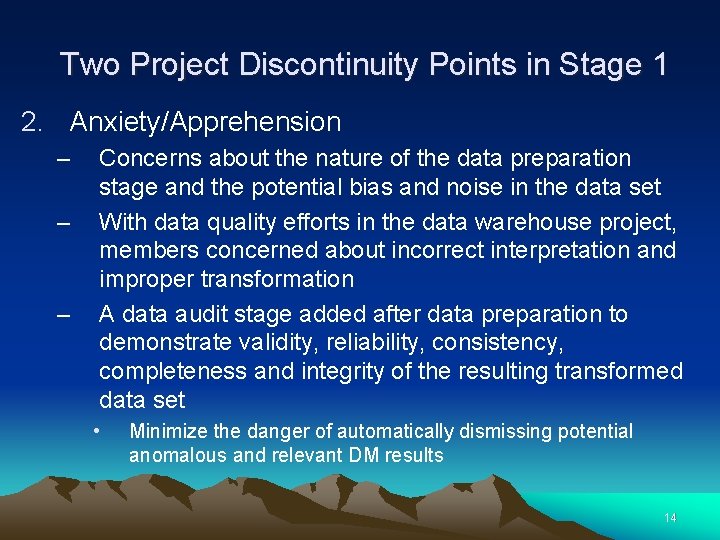 Two Project Discontinuity Points in Stage 1

2. Anxiety/Apprehension

– Concerns about the nature of the data preparation stage and the potential bias and noise in the data set

– With data quality efforts in the data warehouse project, members concerned about incorrect interpretation and improper transformation

– A data audit stage added after data preparation to demonstrate validity, reliability, consistency, completeness and integrity of the resulting transformed data set

• Minimize the danger of automatically dismissing potential anomalous and relevant DM results

14